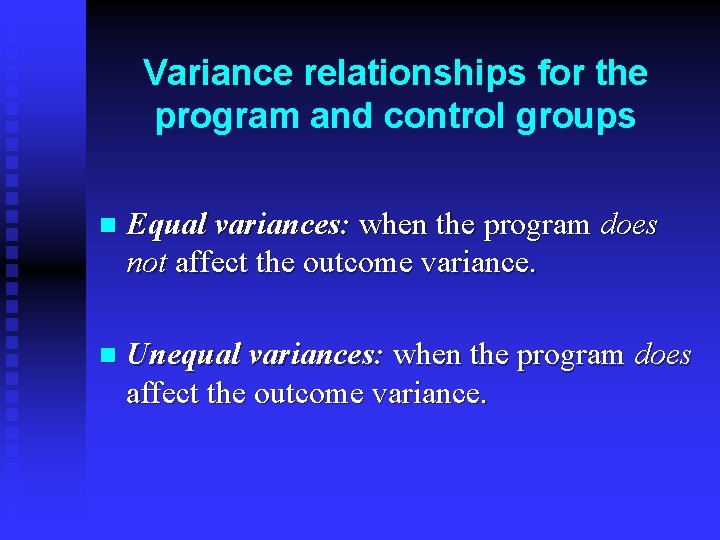 Variance relationships for the program and control groups

Equal variances: when the program does not affect the outcome variance.

Unequal variances: when the program does affect the outcome variance.